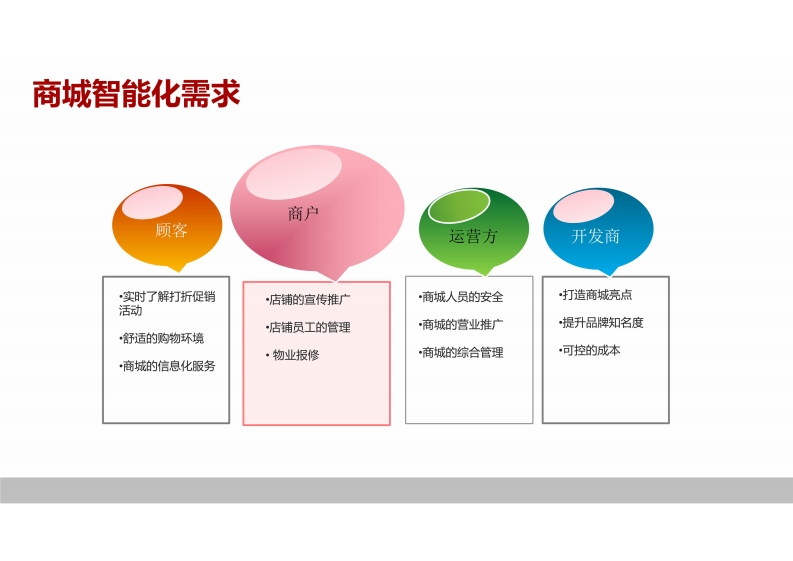 商城智能化需求

顾客

•实时了解打折促销活动

•舒适的购物环境

•商城的信息化服务

商户

•店铺的宣传推广

•店铺员工的管理

• 物业报修

运营方

•商城人员的安全

•商城的营业推广

•商城的综合管理

开发商

•打造商城亮点

•提升品牌知名度

•可控的成本